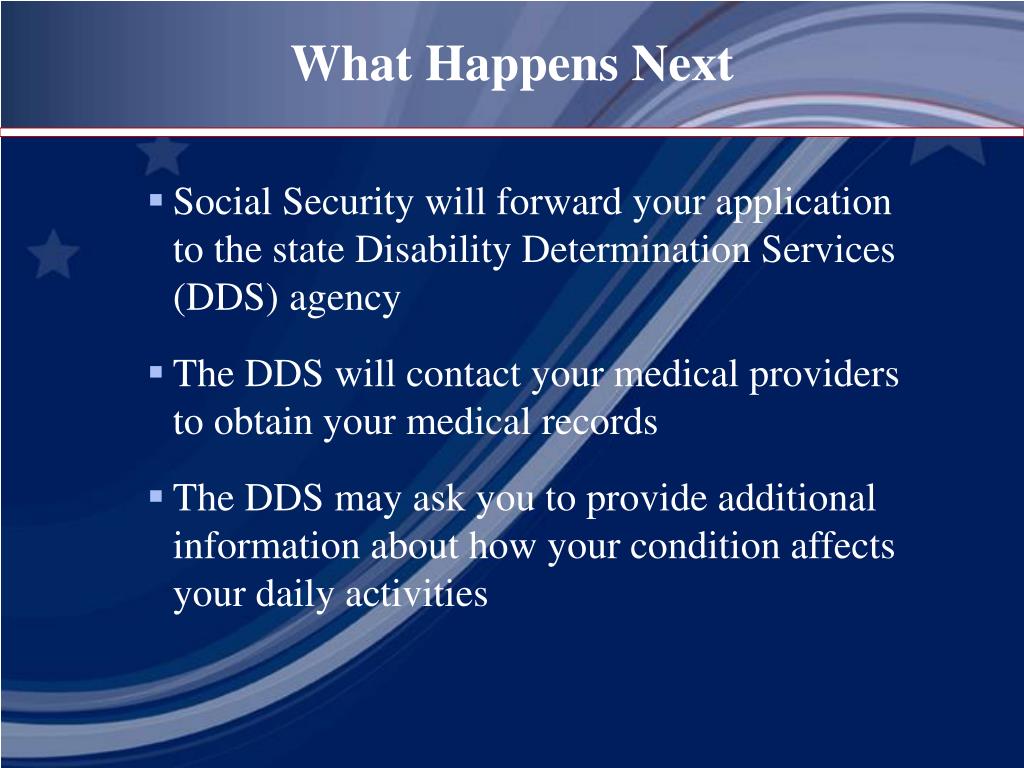 What Happens Next

▪ Social Security will forward your application to the state Disability Determination Services (DDS) agency

▪ The DDS will contact your medical providers to obtain your medical records

▪ The DDS may ask you to provide additional information about how your condition affects your daily activities